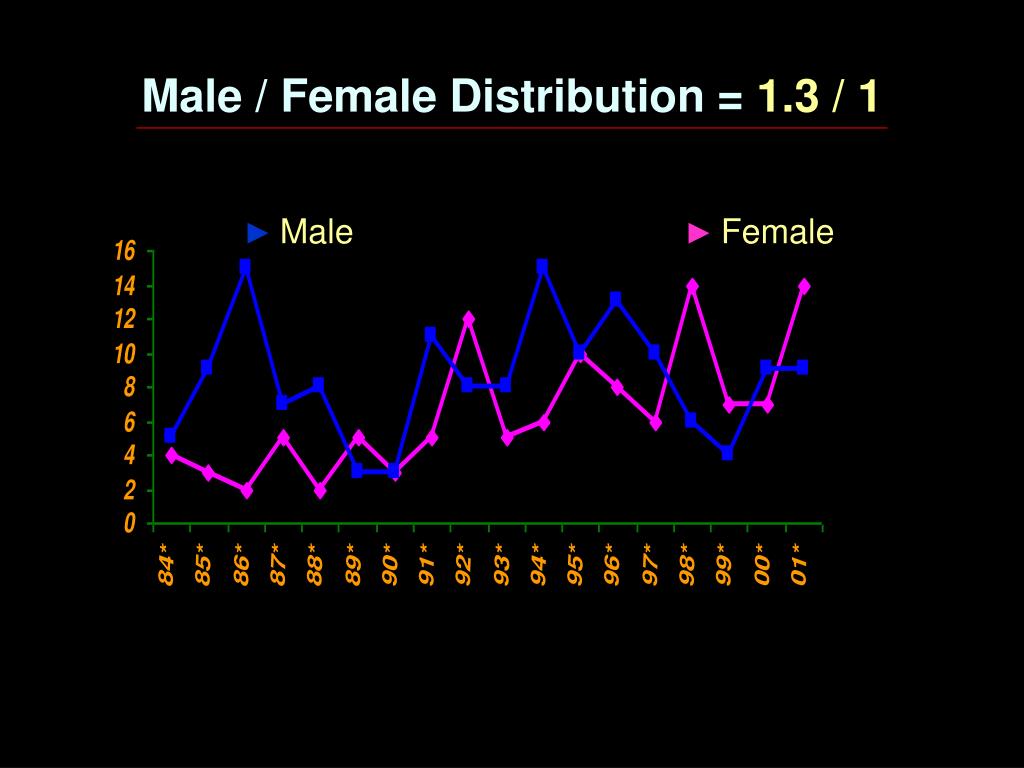 Male / Female Distribution = 1.3 / 1

► Male ► Female

16
14
12
10
8
6
4
2
0

84* 85* 86* 87* 88* 89* 90* 91* 92* 93* 94* 95* 96* 97* 98* 99* 00* 01*